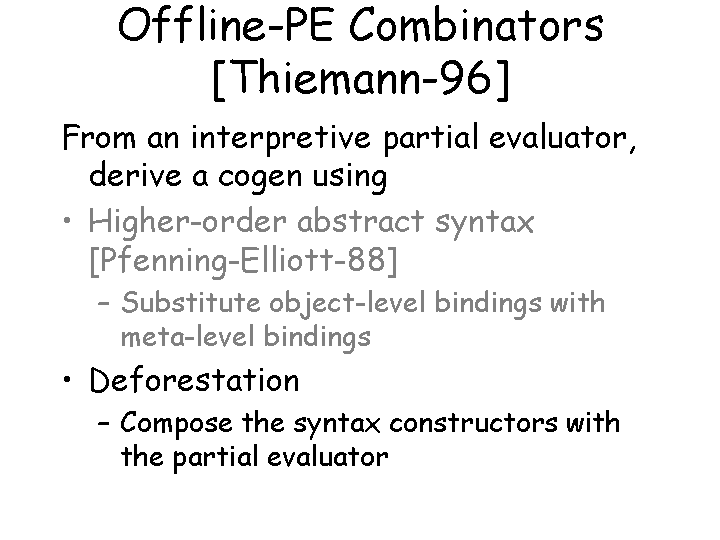 Offline-PE Combinators [Thiemann-96]

From an interpretive partial evaluator, derive a cogen using

• Higher-order abstract syntax [Pfenning-Elliott-88]

– Substitute object-level bindings with meta-level bindings

• Deforestation

– Compose the syntax constructors with the partial evaluator